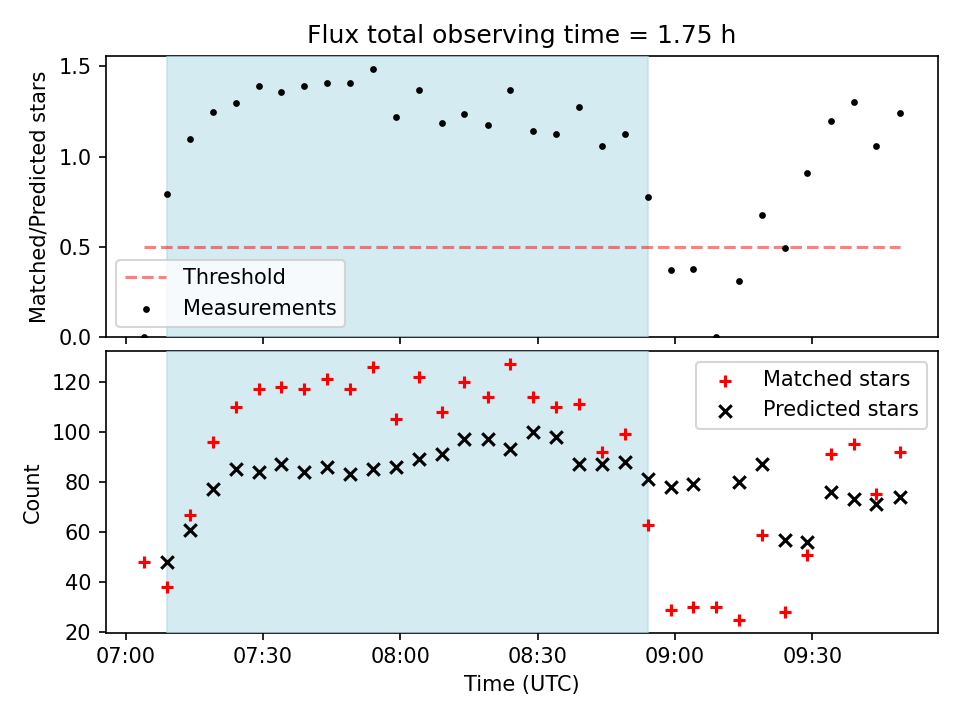 Flux total observing time = 1.75 h

Matched/Predicted stars

1.5
1.0
0.5
0.0

Threshold
Measurements

Count

120
100
80
60
40
20

Matched stars
Predicted stars

07:00
07:30
08:00
08:30
09:00
09:30

Time (UTC)